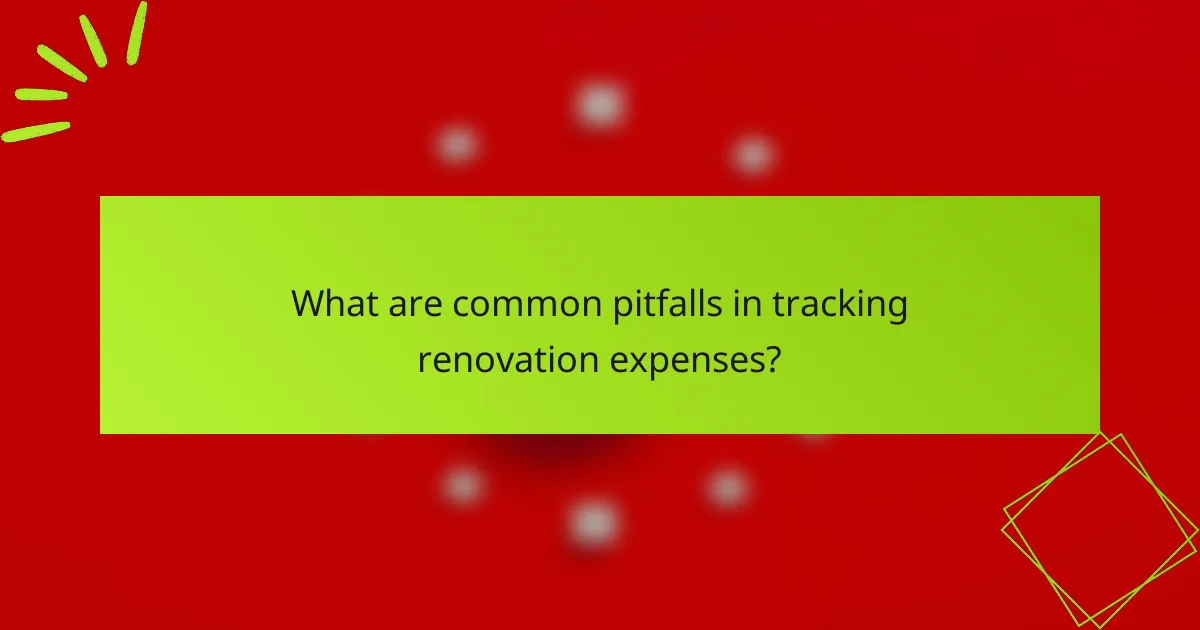 What are common pitfalls in tracking renovation expenses?